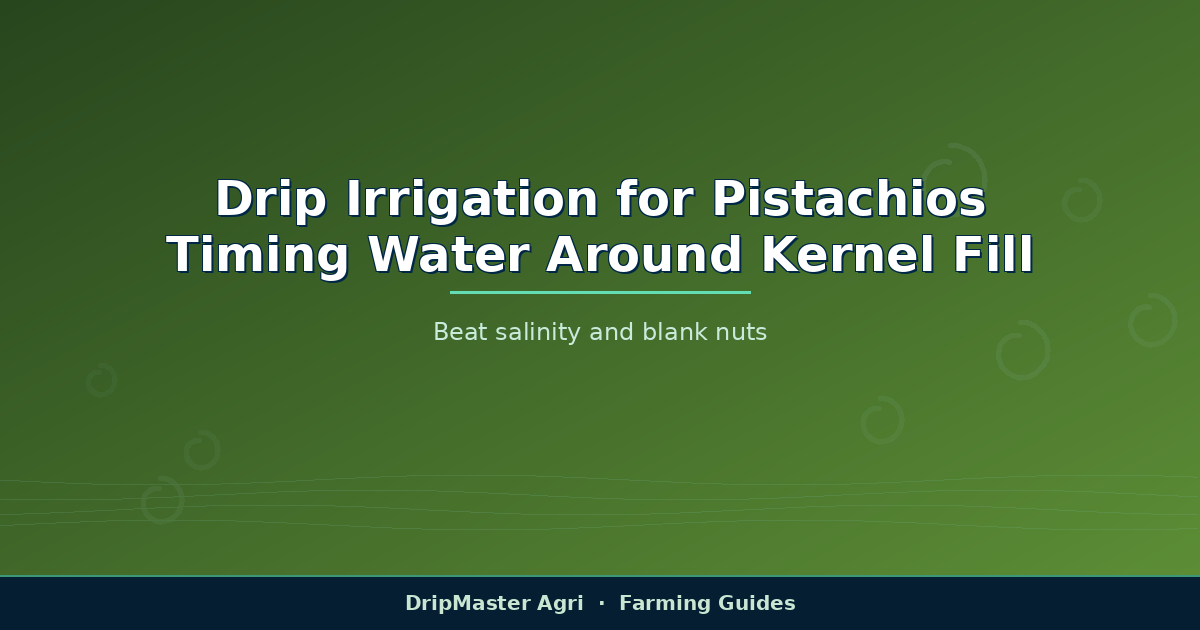 Drip Irrigation for Pistachios
Timing Water Around Kernel Fill

Beat salinity and blank nuts

DripMaster Agri · Farming Guides